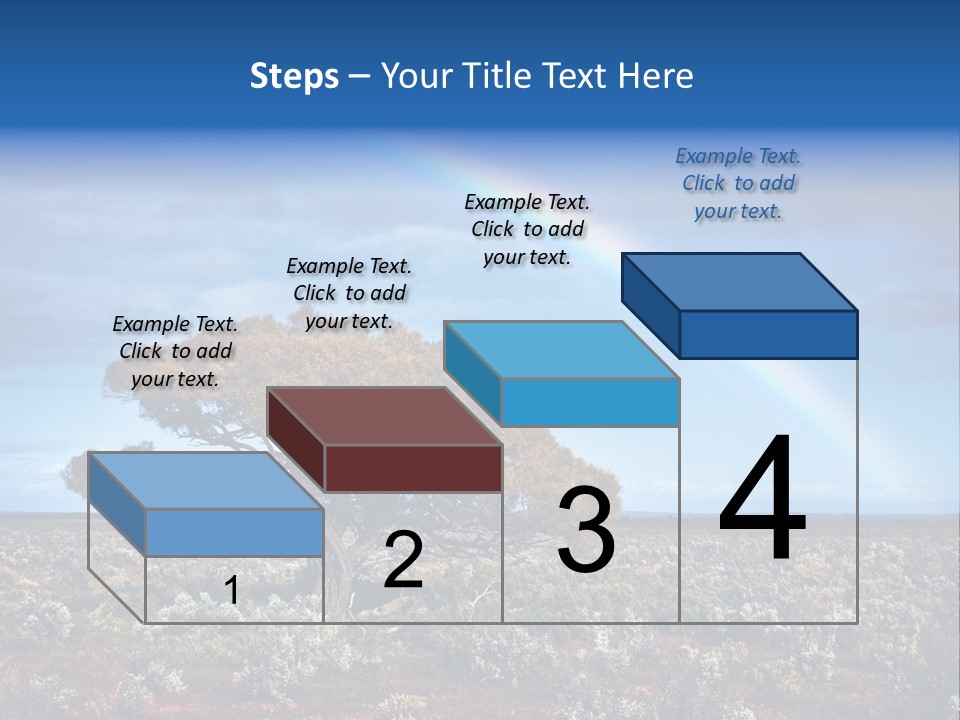 Steps – Your Title Text Here

Example Text. Click to add your text.

Example Text. Click to add your text.

Example Text. Click to add your text.

Example Text. Click to add your text.

1

2

3

4